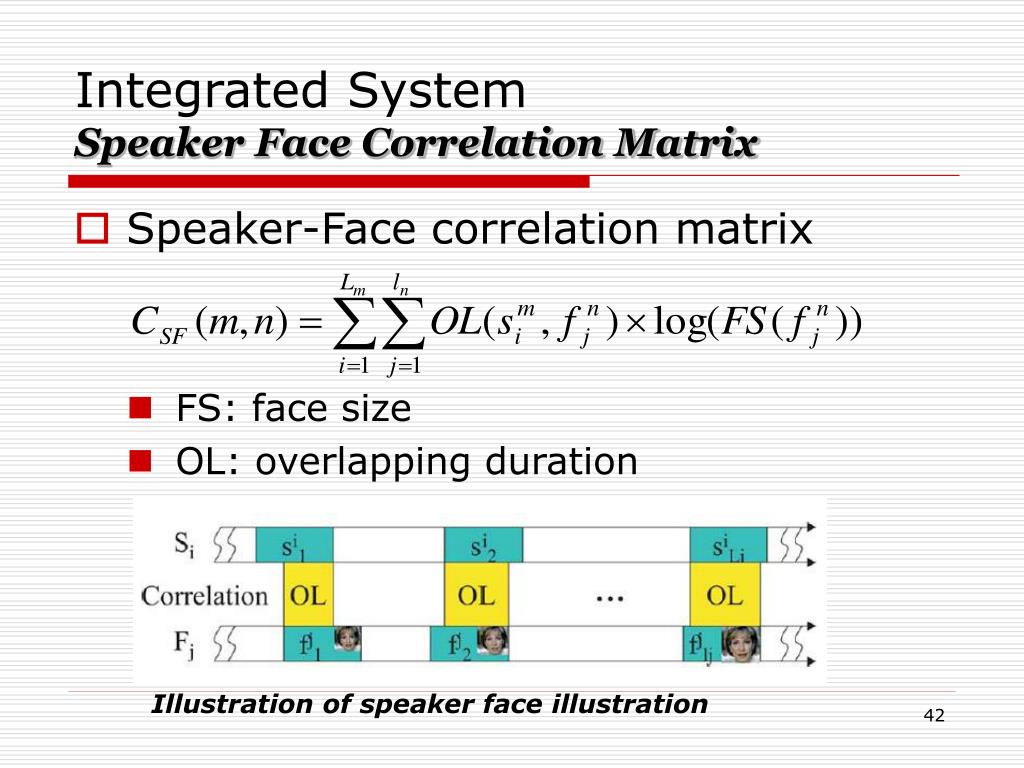 Integrated System
Speaker Face Correlation Matrix

Speaker-Face correlation matrix

$C_{SF}(m,n) = \sum_{i=1}^{L_m} \sum_{j=1}^{l_n} OL(s_i^m, f_j^n) \times \log(FS(f_j^n))$

FS: face size

OL: overlapping duration

$S_i$ $s^i_1$ $s^i_2$ $s^i_{Li}$
Correlation OL OL ... OL
$F_j$ $f^j_1$ $f^j_2$ $f^j_{lj}$

Illustration of speaker face illustration

42